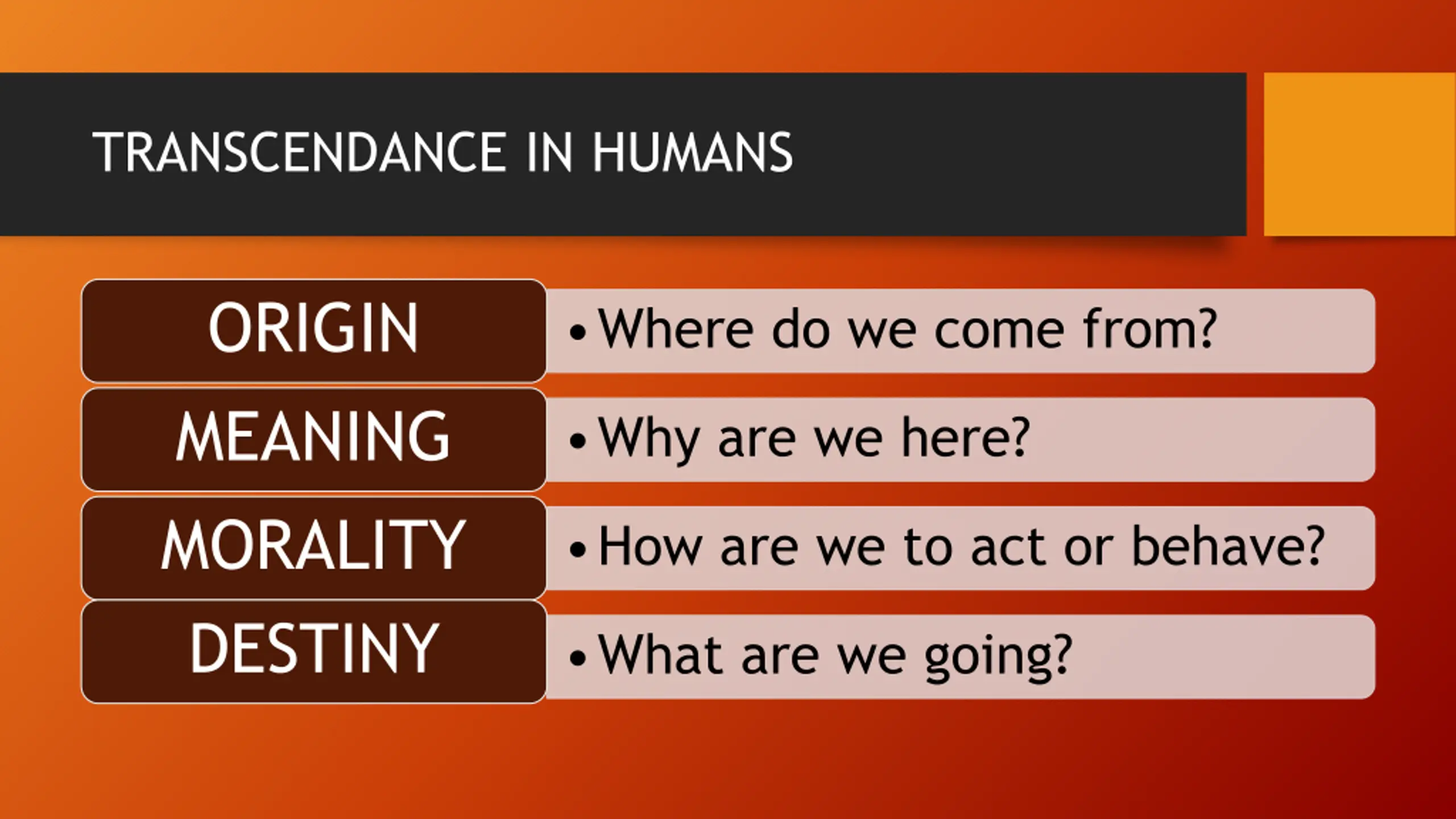 TRANSCENDANCE IN HUMANS

ORIGIN
• Where do we come from?

MEANING
• Why are we here?

MORALITY
• How are we to act or behave?

DESTINY
• What are we going?